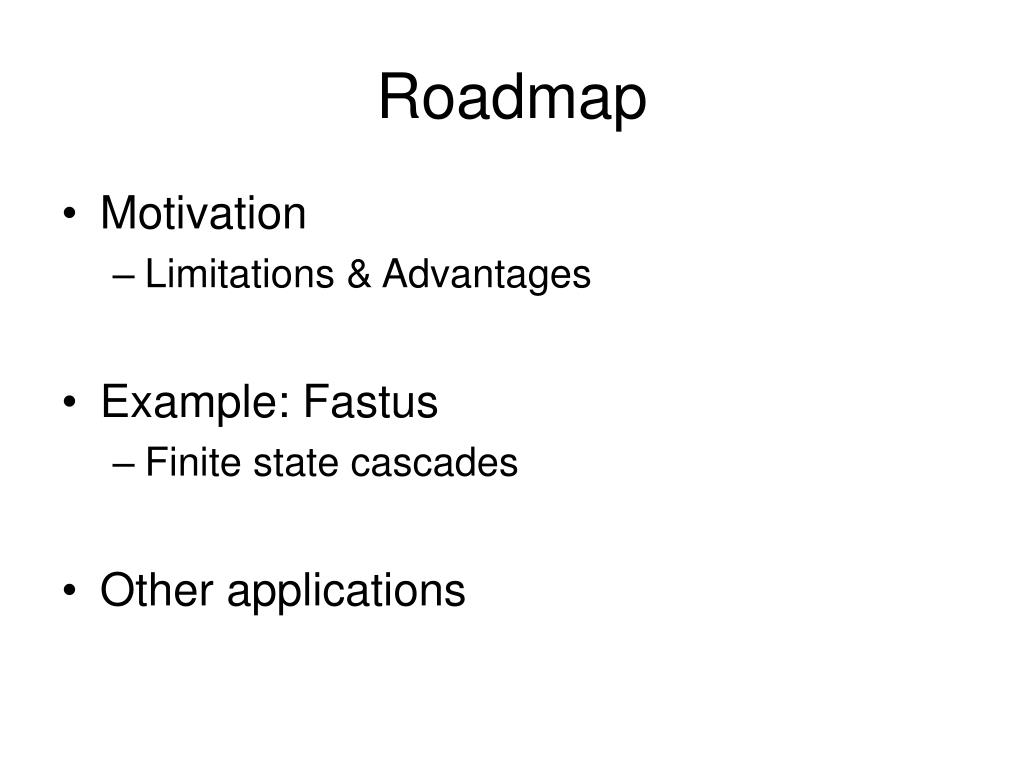 Roadmap

• Motivation
– Limitations & Advantages

• Example: Fastus
– Finite state cascades

• Other applications